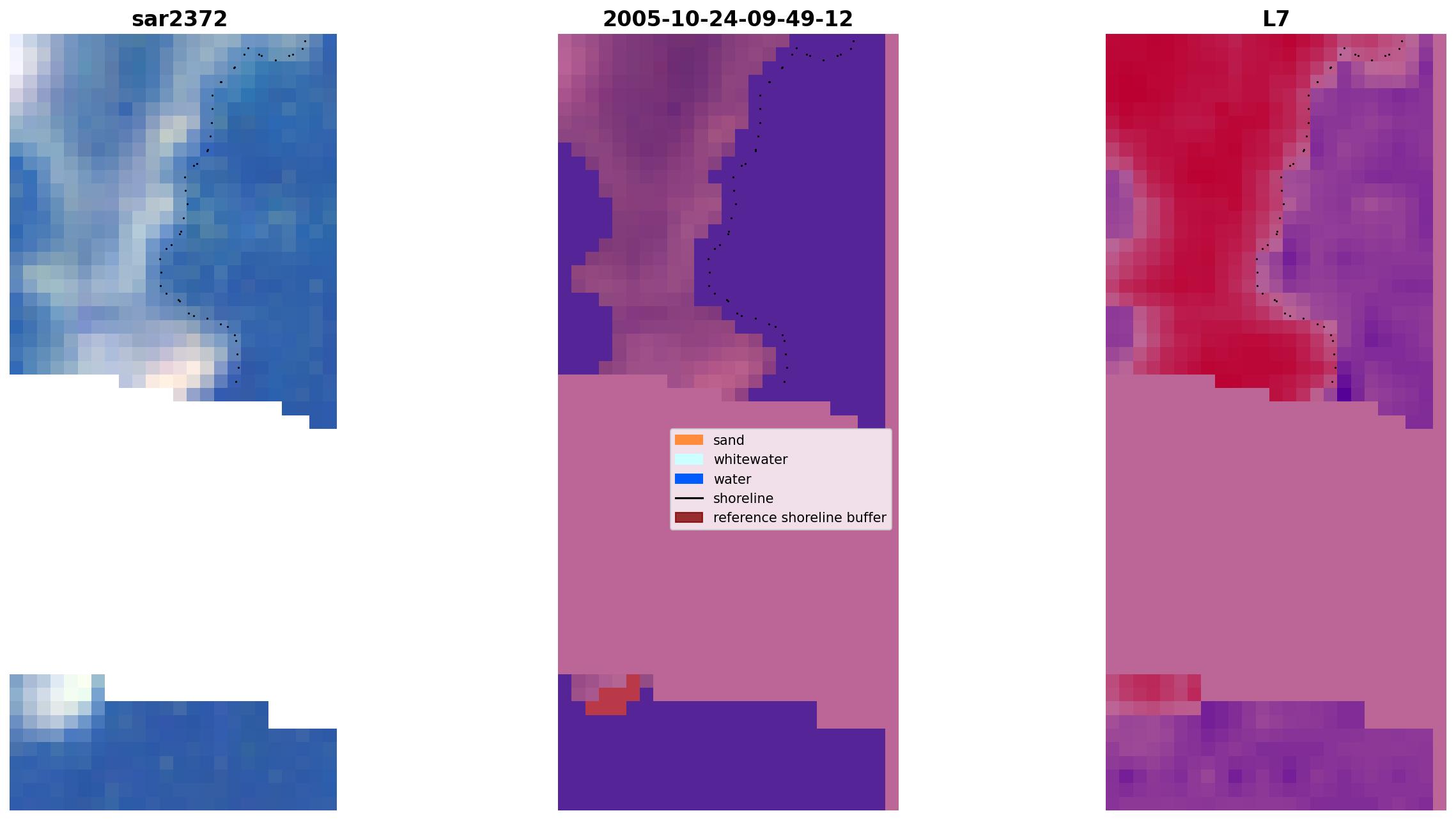 sar2372

2005-10-24-09-49-12

L7

sand
whitewater
water
shoreline
reference shoreline buffer